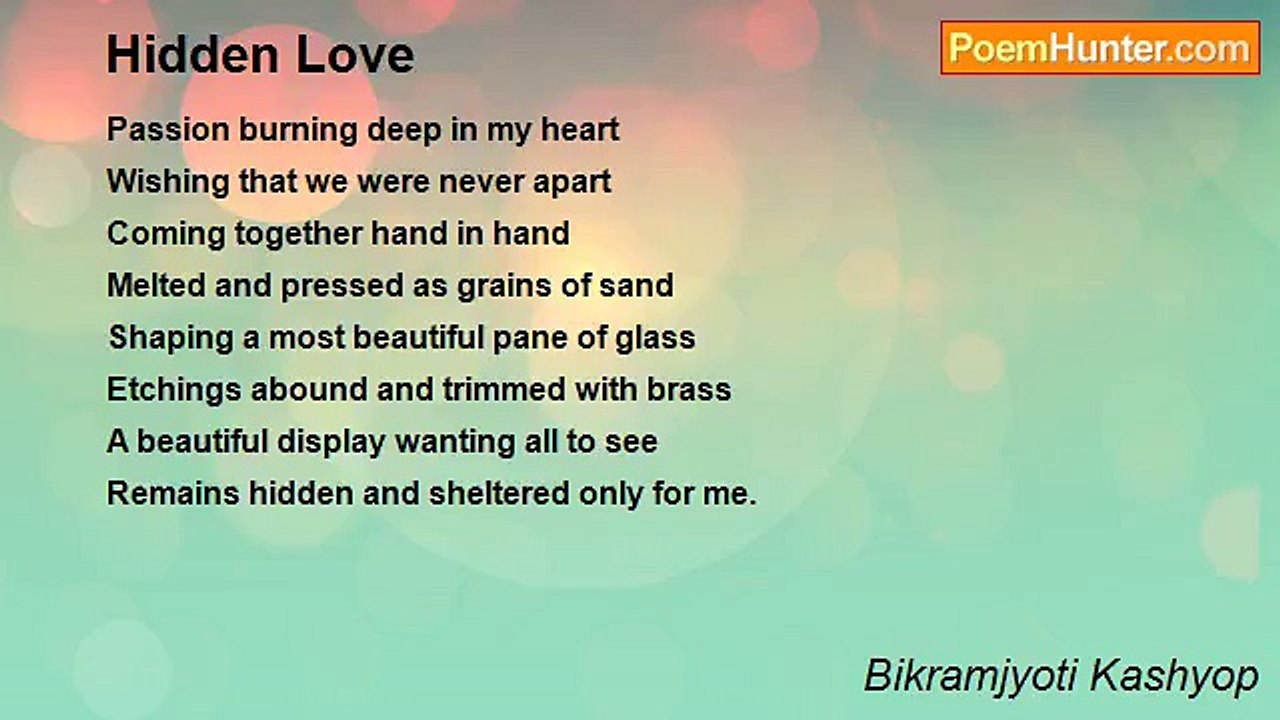 Hidden Love

PoemHunter.com

Passion burning deep in my heart
Wishing that we were never apart
Coming together hand in hand
Melted and pressed as grains of sand
Shaping a most beautiful pane of glass
Etchings abound and trimmed with brass
A beautiful display wanting all to see
Remains hidden and sheltered only for me.

Bikramjyoti Kashyop